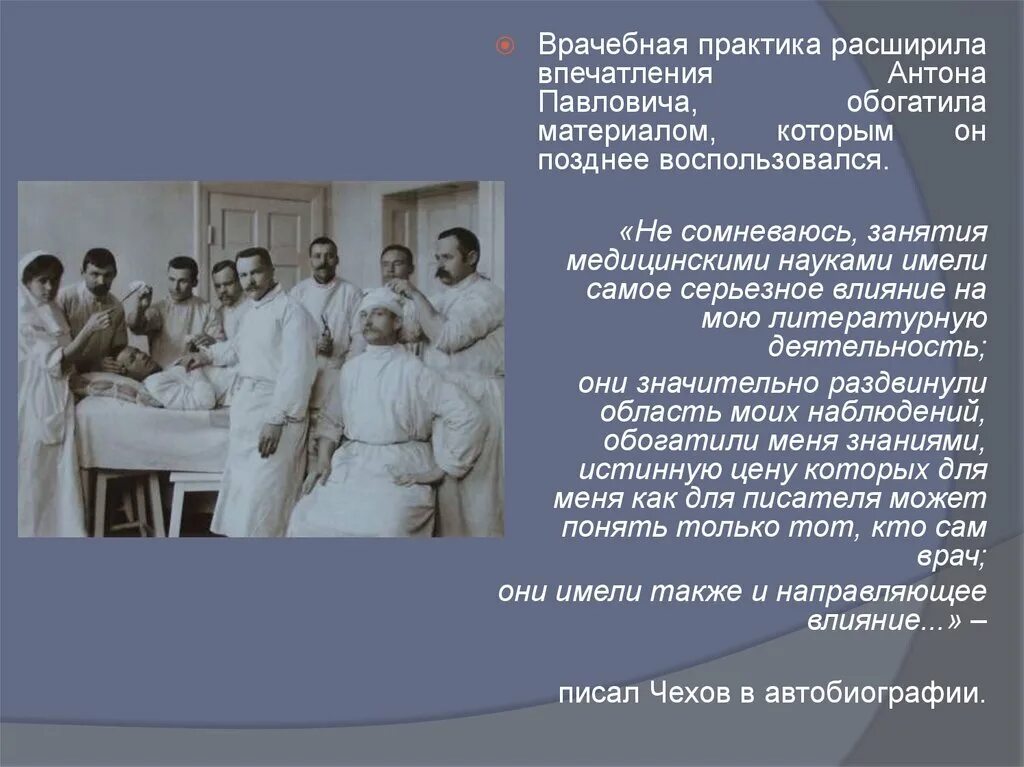 Врачебная практика расширила впечатления Антона Павловича, обогатила материалом, которым он позднее воспользовался.

«Не сомневаюсь, занятия медицинскими науками имели самое серьезное влияние на мою литературную деятельность;

они значительно раздвинули область моих наблюдений, обогатили меня знаниями, истинную цену которых для меня как для писателя может понять только тот, кто сам врач;

они имели также и направляющее влияние...» –

писал Чехов в автобиографии.